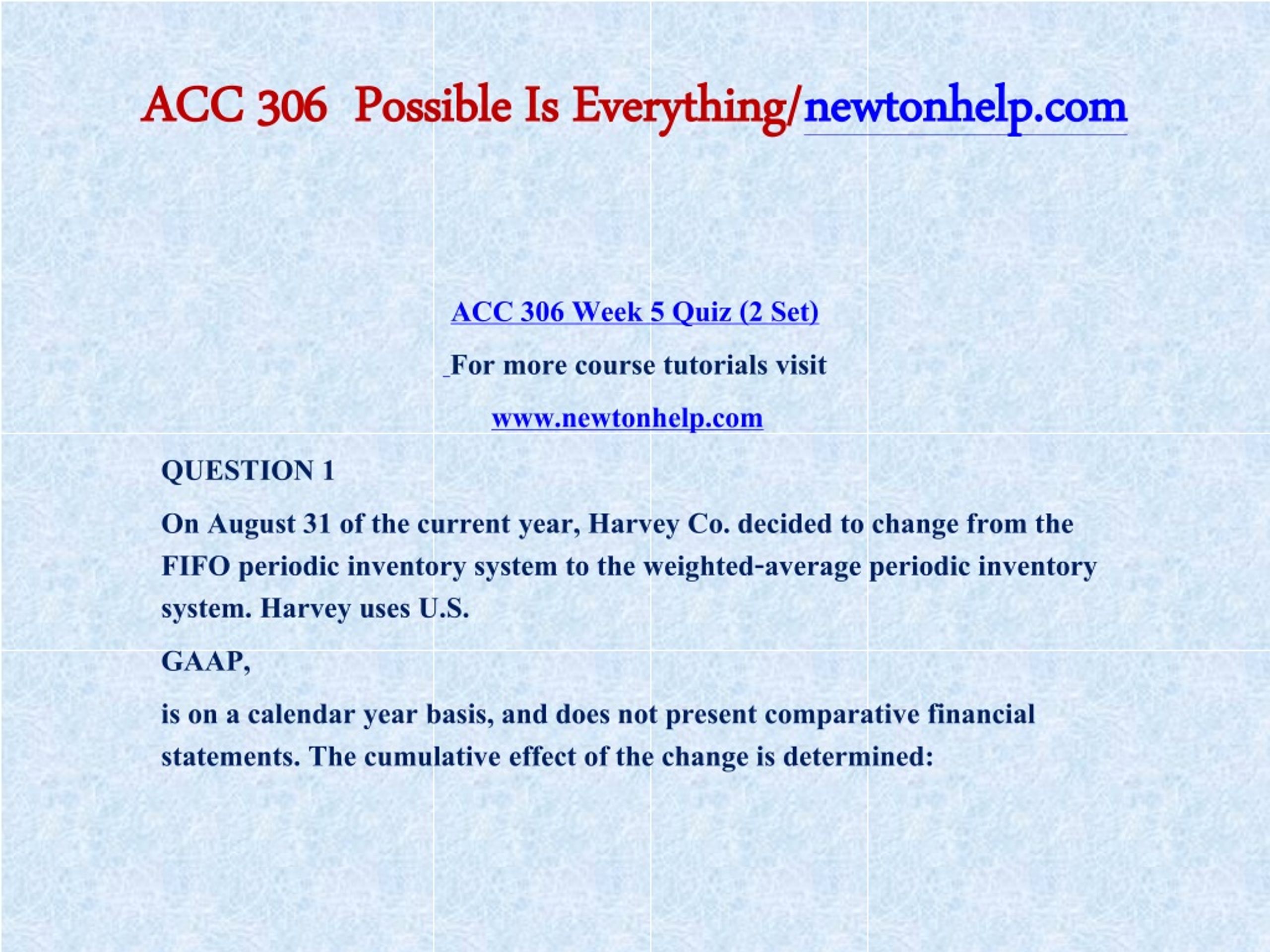 ACC 306 Possible Is Everything/newtonhelp.com

ACC 306 Week 5 Quiz (2 Set)

For more course tutorials visit

www.newtonhelp.com

QUESTION 1

On August 31 of the current year, Harvey Co. decided to change from the FIFO periodic inventory system to the weighted-average periodic inventory system. Harvey uses U.S.

GAAP,

is on a calendar year basis, and does not present comparative financial statements. The cumulative effect of the change is determined: